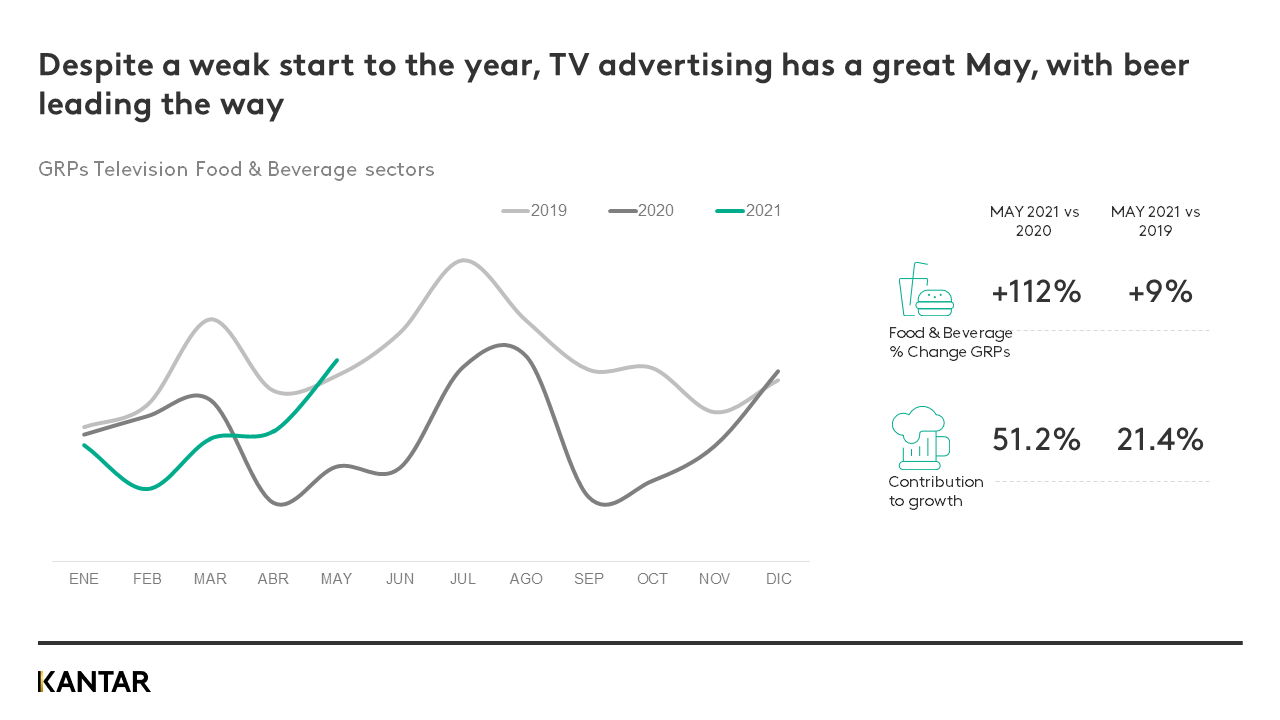 Despite a weak start to the year, TV advertising has a great May, with beer leading the way

GRPs Television Food & Beverage sectors

2019 2020 2021

ENE FEB MAR ABR MAY JUN JUL AGO SEP OCT NOV DIC

| | MAY 2021 vs 2020 | MAY 2021 vs 2019 |
|---|---|---|
| Food & Beverage % Change GRPs | +112% | +9% |
| Contribution to growth | 51.2% | 21.4% |

KANTAR